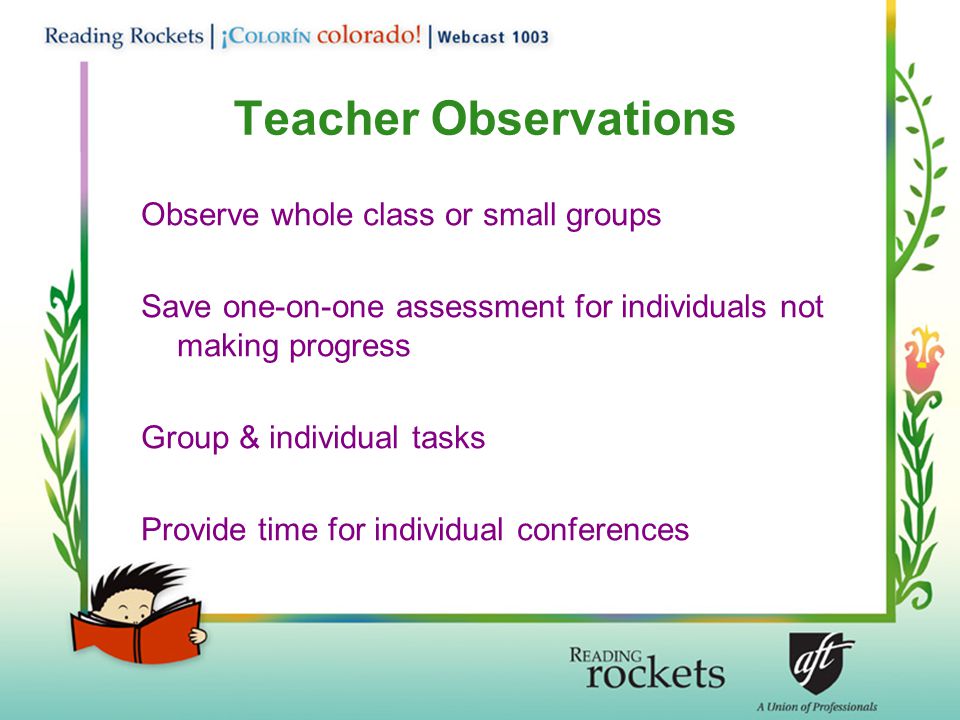 Reading Rockets | ¡Colorín colorado! | Webcast 1003

Teacher Observations

Observe whole class or small groups

Save one-on-one assessment for individuals not making progress

Group & individual tasks

Provide time for individual conferences

Reading rockets

aft
A Union of Professionals